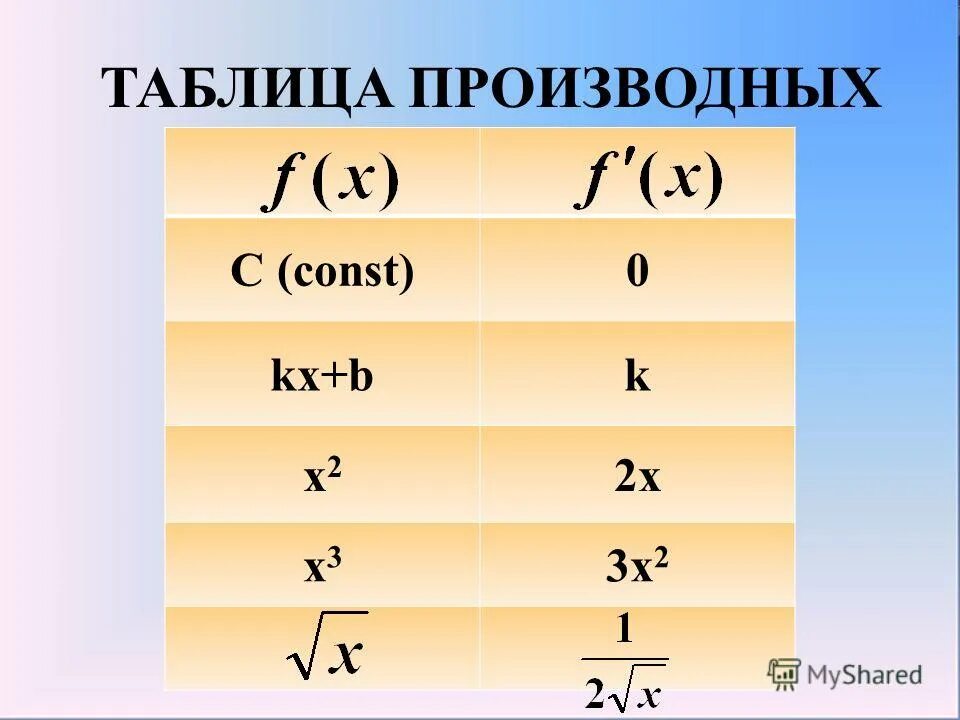 ТАБЛИЦА ПРОИЗВОДНЫХ

| $f(x)$ | $f'(x)$ |
|---|---|
| C (const) | 0 |
| kx+b | k |
| $x^2$ | $2x$ |
| $x^3$ | $3x^2$ |
| $\sqrt{x}$ | $\frac{1}{2\sqrt{x}}$ |

MyShared